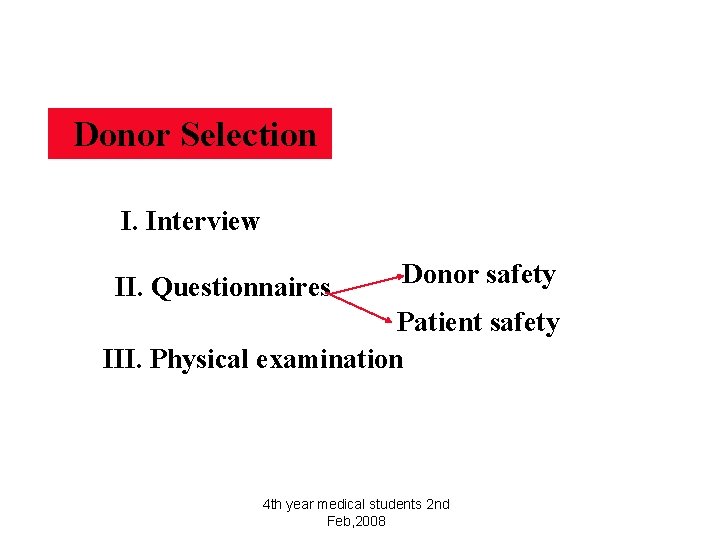 Donor Selection

I. Interview

II. Questionnaires

Donor safety

Patient safety

III. Physical examination

4th year medical students 2nd Feb,2008